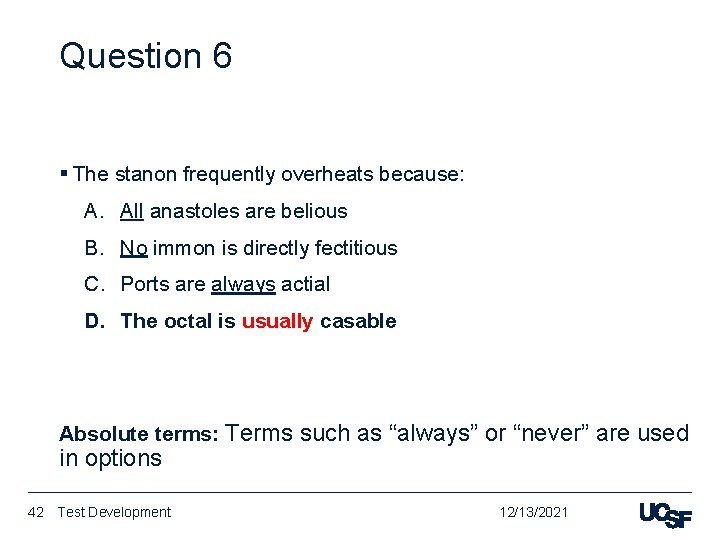 Question 6

▪ The stanon frequently overheats because:

A. All anastoles are belious

B. No immon is directly fectitious

C. Ports are always actial

D. The octal is usually casable

Absolute terms: Terms such as “always” or “never” are used in options

42 Test Development 12/13/2021 UCSF